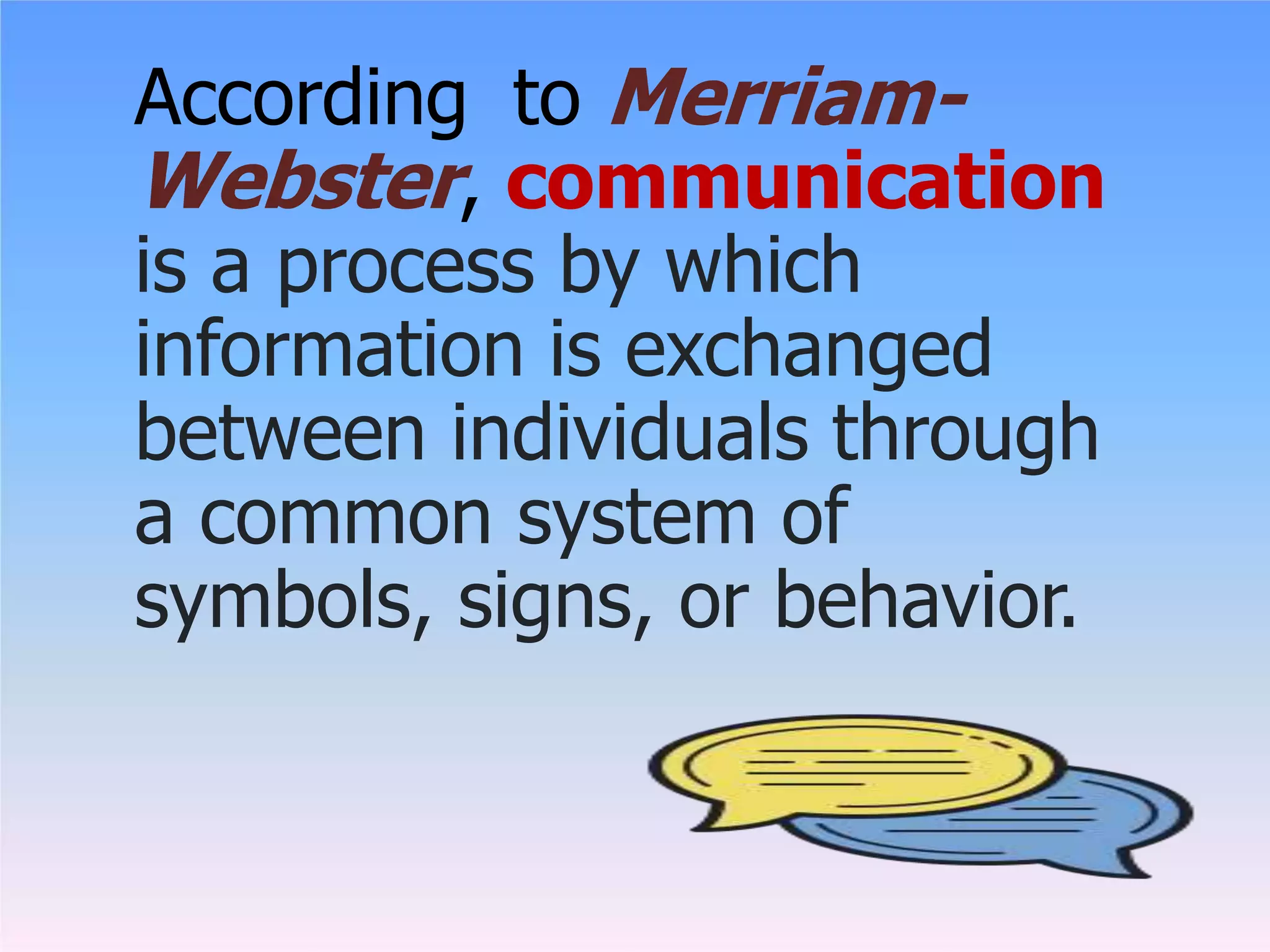 According to Merriam-Webster, communication is a process by which information is exchanged between individuals through a common system of symbols, signs, or behavior.